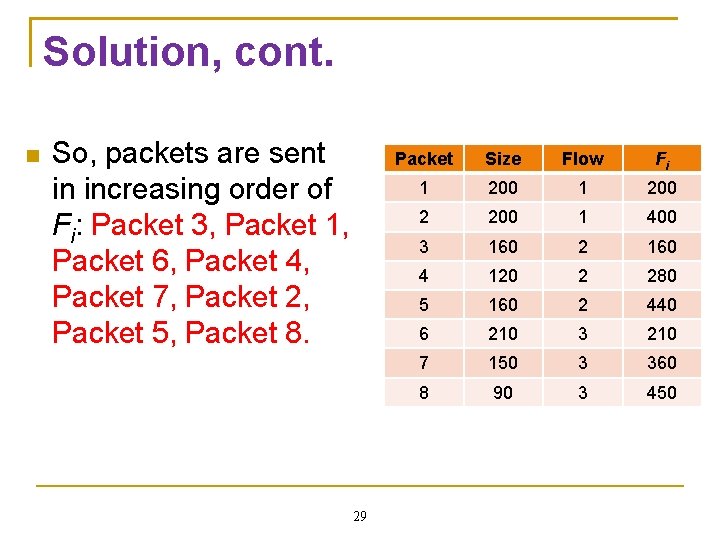 Solution, cont.

So, packets are sent in increasing order of $F_i$: Packet 3, Packet 1, Packet 6, Packet 4, Packet 7, Packet 2, Packet 5, Packet 8.

| Packet | Size | Flow | $F_i$ |
|---|---|---|---|
| 1 | 200 | 1 | 200 |
| 2 | 200 | 1 | 400 |
| 3 | 160 | 2 | 160 |
| 4 | 120 | 2 | 280 |
| 5 | 160 | 2 | 440 |
| 6 | 210 | 3 | 210 |
| 7 | 150 | 3 | 360 |
| 8 | 90 | 3 | 450 |

29